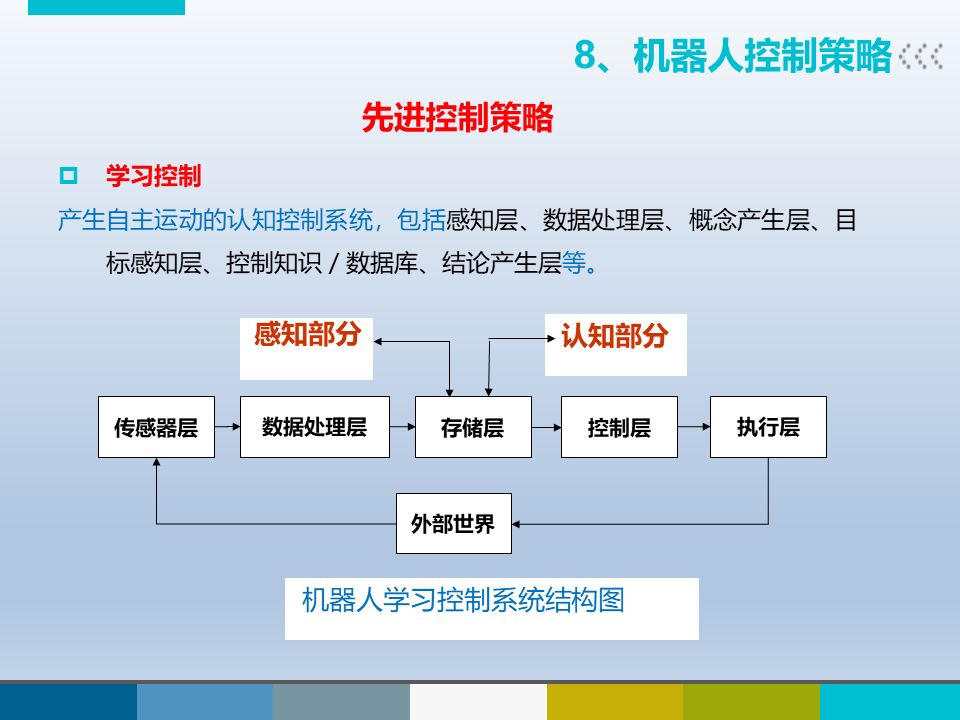 8、机器人控制策略

先进控制策略

学习控制

产生自主运动的认知控制系统，包括感知层、数据处理层、概念产生层、目标感知层、控制知识 / 数据库、结论产生层等。

感知部分

认知部分

传感器层

数据处理层

存储层

控制层

执行层

外部世界

机器人学习控制系统结构图